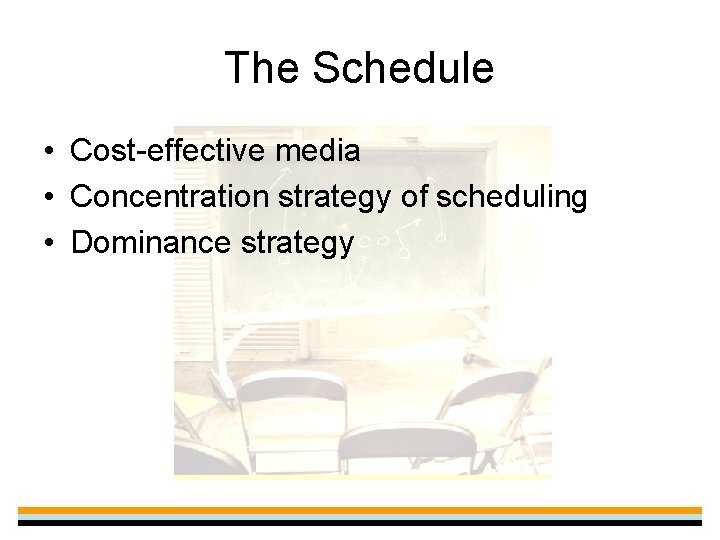 The Schedule

• Cost-effective media
• Concentration strategy of scheduling
• Dominance strategy